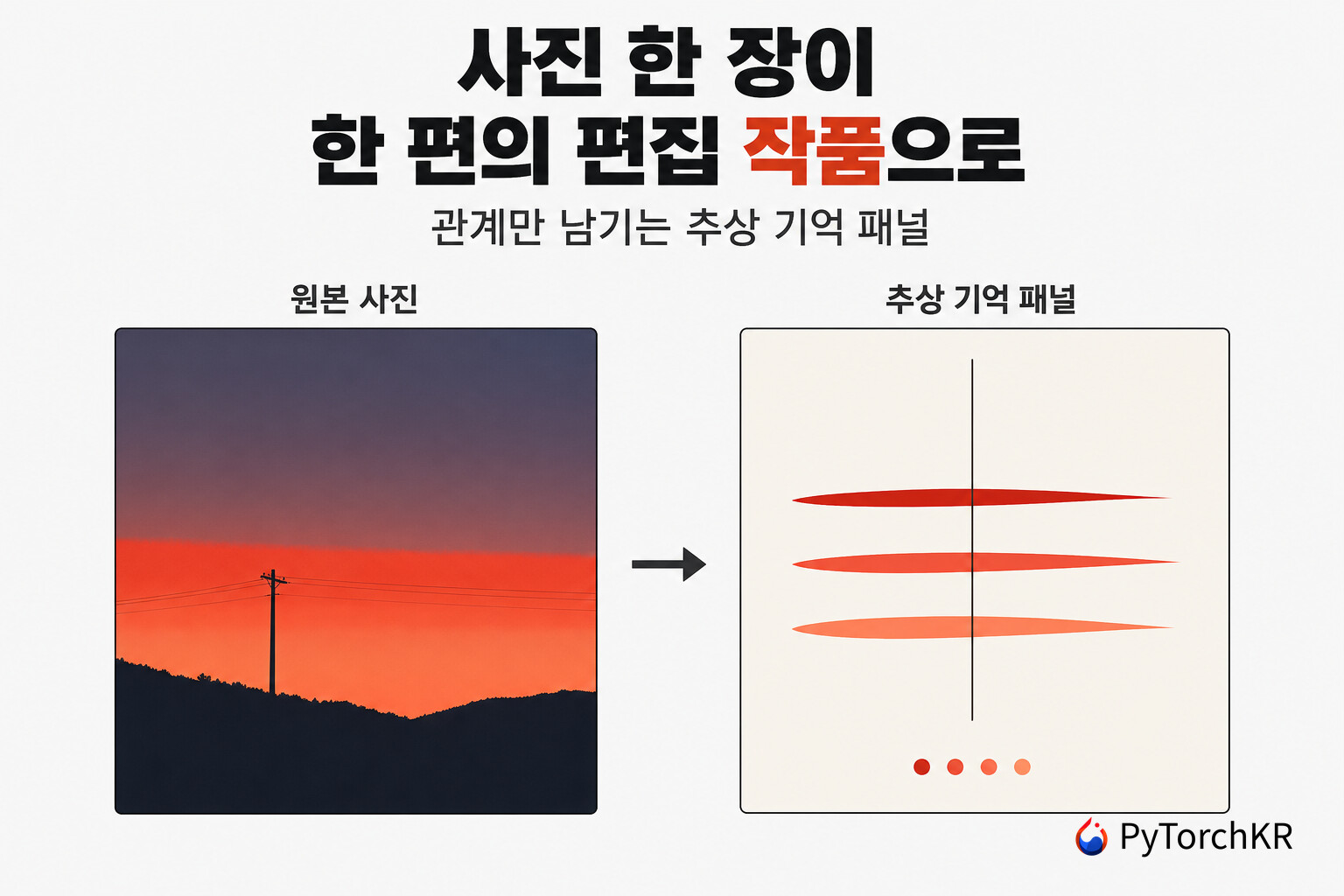 사진 한 장이
한 편의 편집 작품으로

관계만 남기는 추상 기억 패널

원본 사진

추상 기억 패널

PyTorchKR